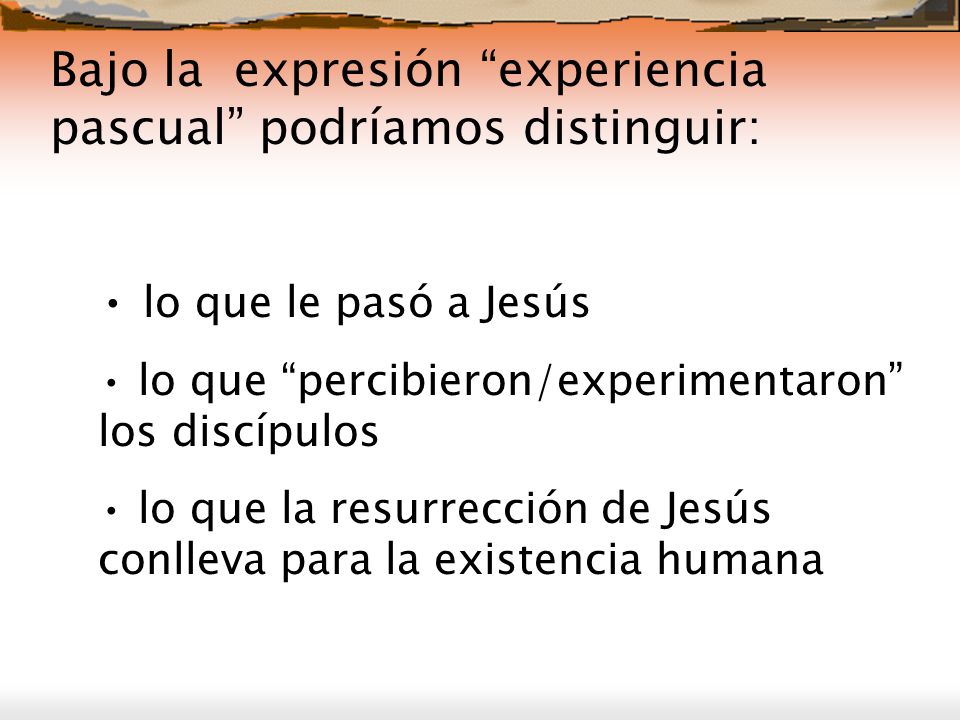 Bajo la expresión “experiencia pascual” podríamos distinguir:

• lo que le pasó a Jesús

• lo que “percibieron/experimentaron” los discípulos

• lo que la resurrección de Jesús conlleva para la existencia humana